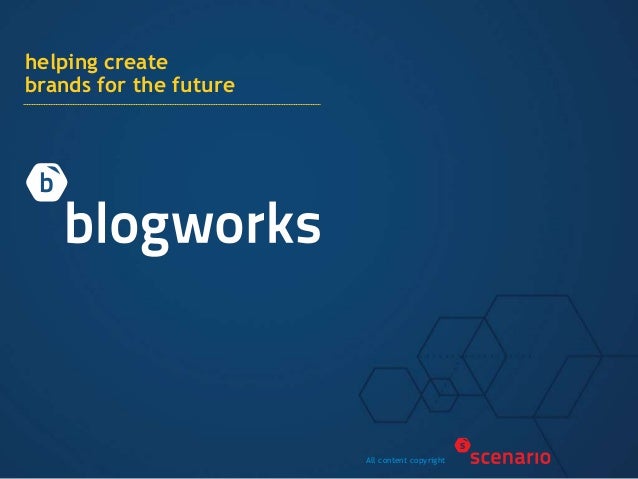 helping create
brands for the future

b

blogworks

All content copyright

s

scenario